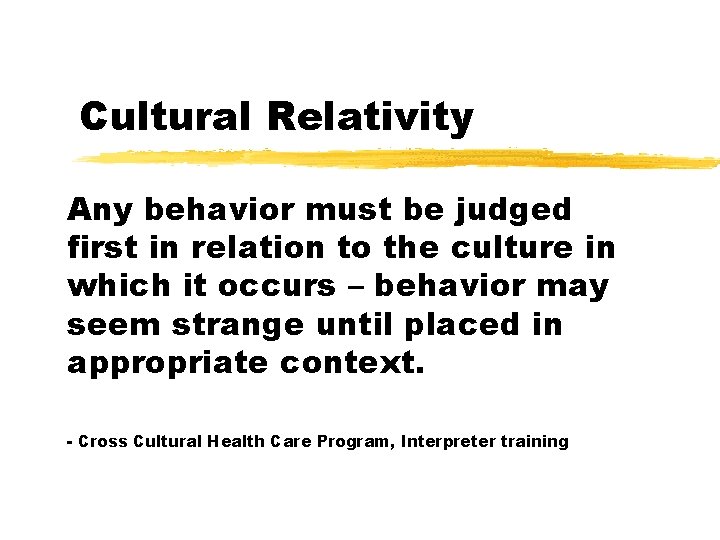 Cultural Relativity

Any behavior must be judged first in relation to the culture in which it occurs – behavior may seem strange until placed in appropriate context.

- Cross Cultural Health Care Program, Interpreter training